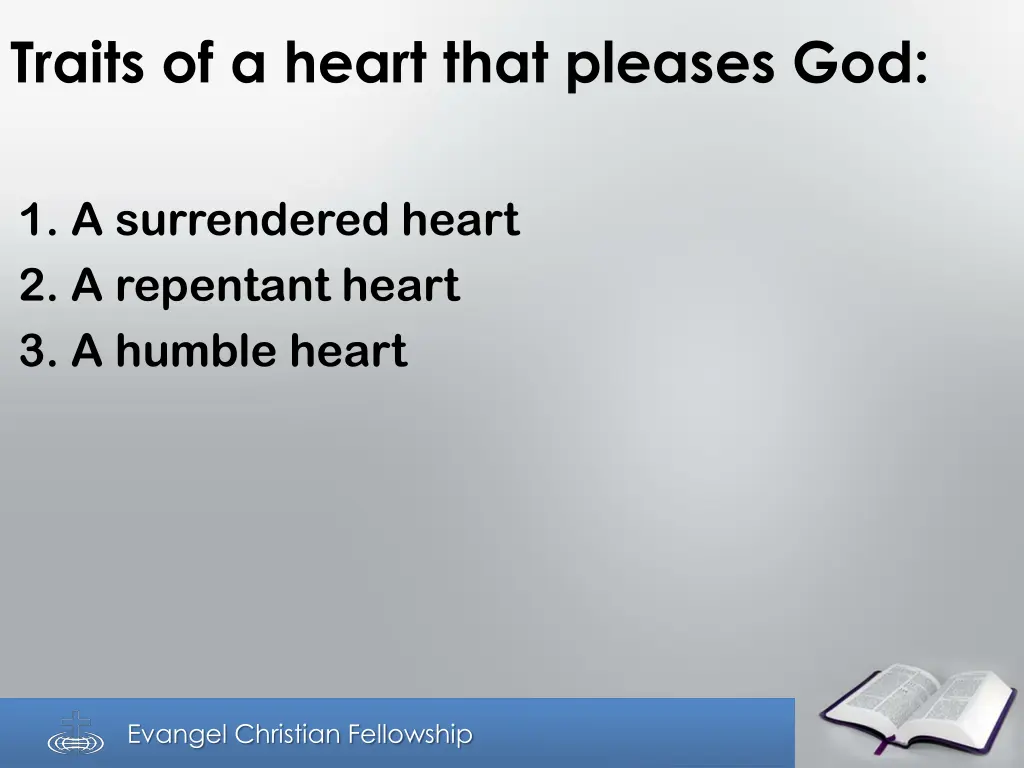 Traits of a heart that pleases God:

1. A surrendered heart
2. A repentant heart
3. A humble heart

Evangel Christian Fellowship